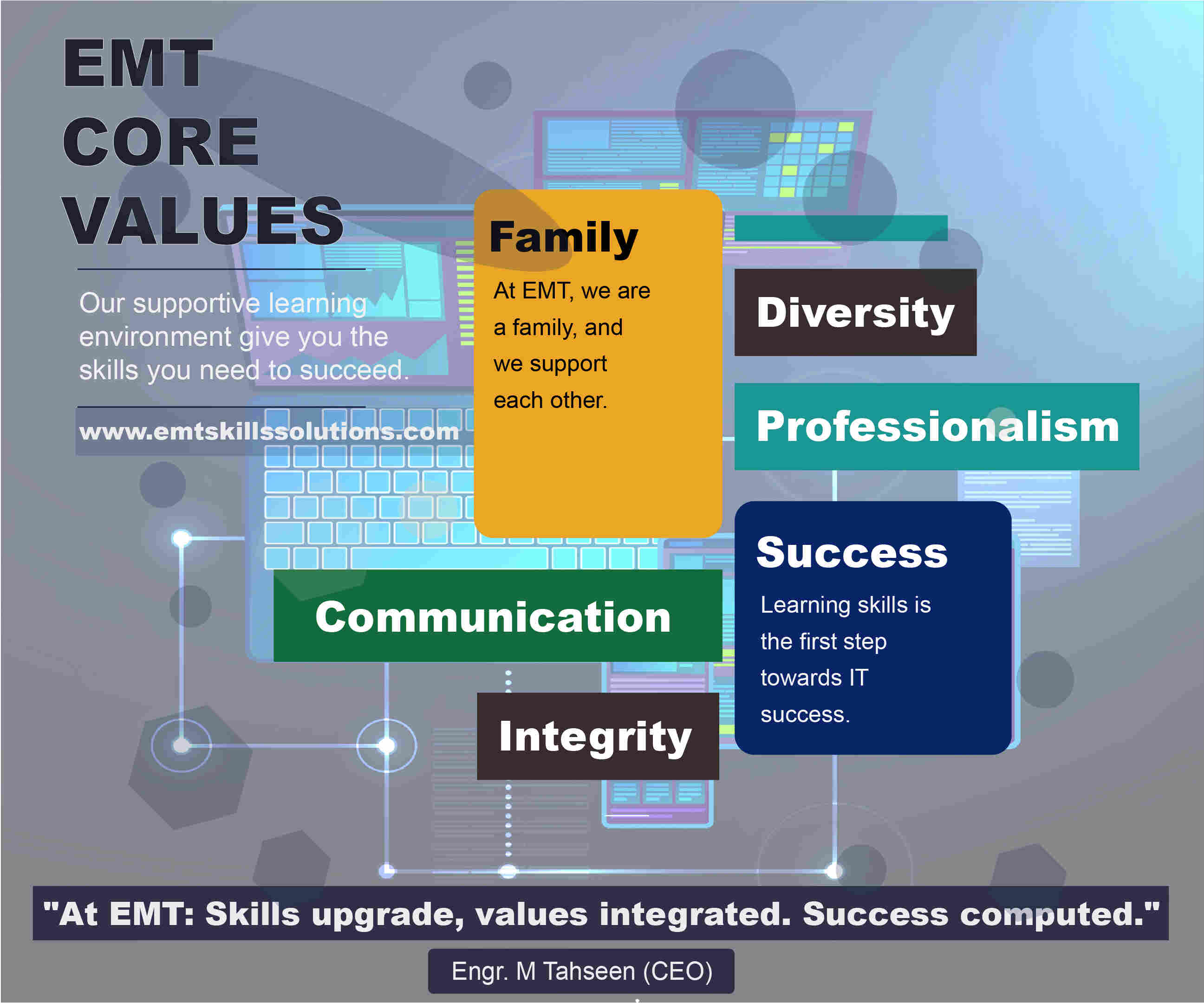 EMT CORE VALUES

Our supportive learning environment give you the skills you need to succeed.

www.emtskillssolutions.com

Family

At EMT, we are a family, and we support each other.

Diversity

Professionalism

Success

Learning skills is the first step towards IT success.

Communication

Integrity

"At EMT: Skills upgrade, values integrated. Success computed."

Engr. M Tahseen (CEO)